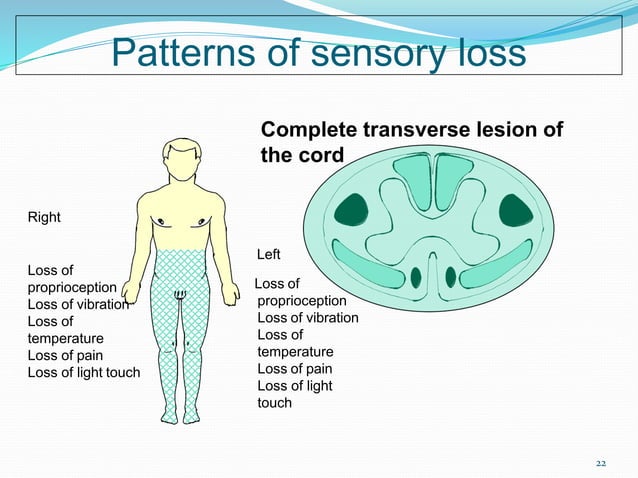 Patterns of sensory loss

Complete transverse lesion of the cord

Right

Loss of proprioception
Loss of vibration
Loss of temperature
Loss of pain
Loss of light touch

Left

Loss of proprioception
Loss of vibration
Loss of temperature
Loss of pain
Loss of light touch

22